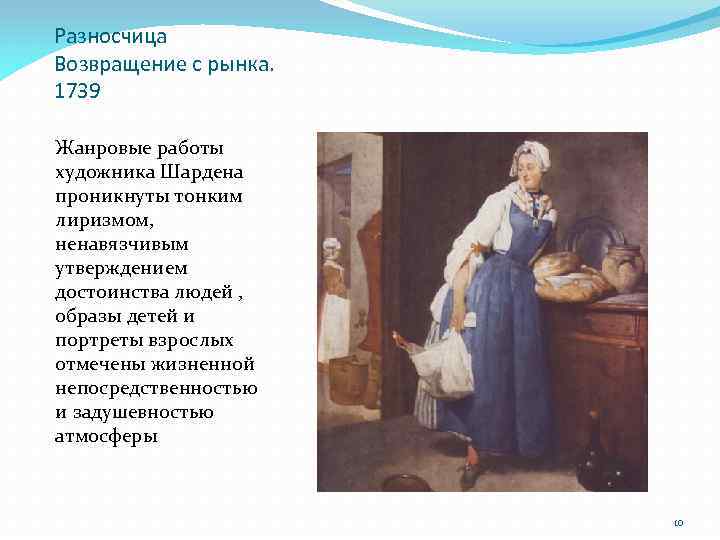 Разносчица
Возвращение с рынка.
1739

Жанровые работы художника Шардена проникнуты тонким лиризмом, ненавязчивым утверждением достоинства людей , образы детей и портреты взрослых отмечены жизненной непосредственностью и задушевностью атмосферы

10